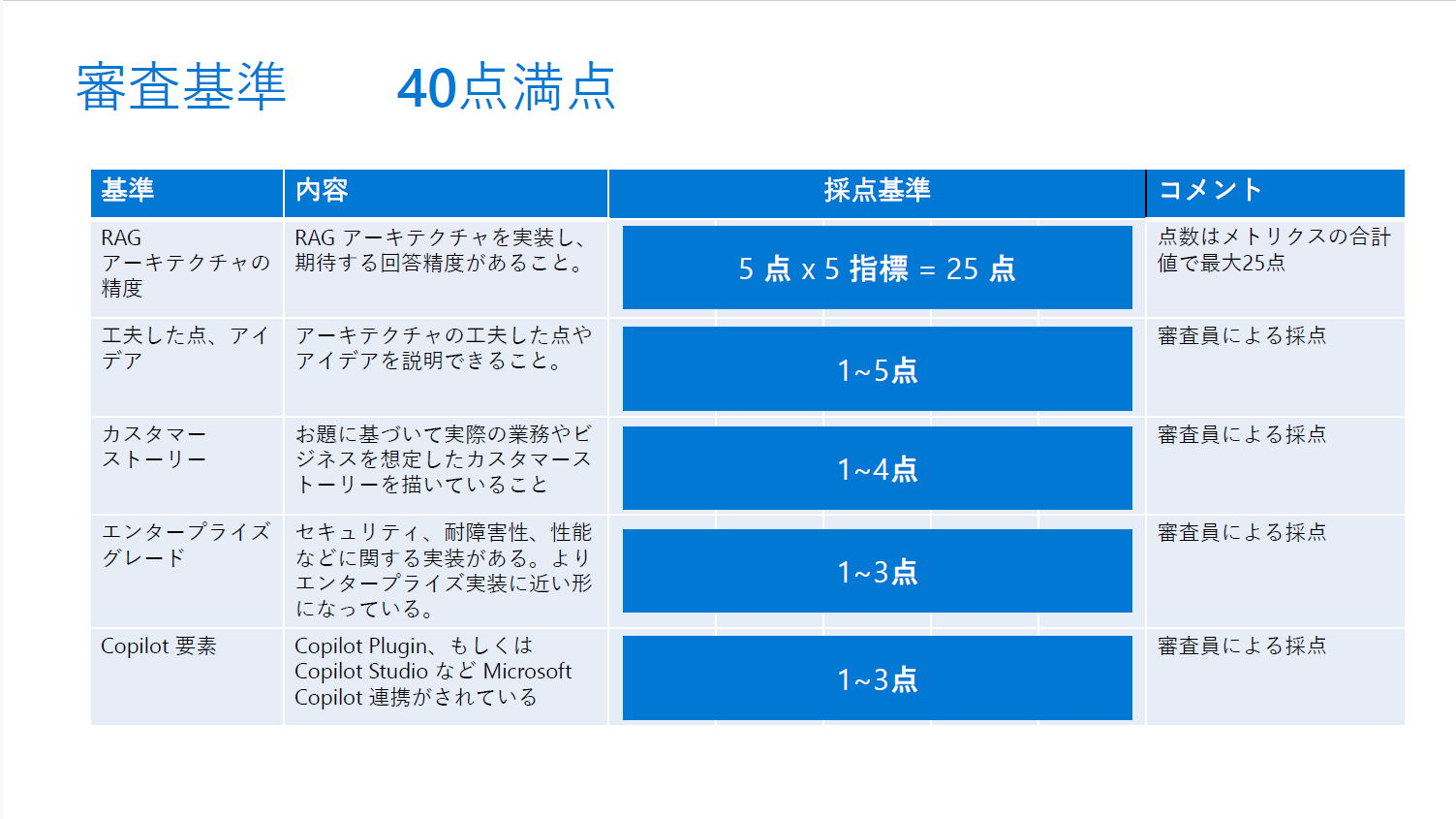 審査基準　　40点満点

| 基準 | 内容 | 採点基準 | コメント |
|---|---|---|---|
| RAG アーキテクチャの精度 | RAG アーキテクチャを実装し、期待する回答精度があること。 | 5 点 x 5 指標 = 25 点 | 点数はメトリクスの合計値で最大25点 |
| 工夫した点、アイデア | アーキテクチャの工夫した点やアイデアを説明できること。 | 1~5点 | 審査員による採点 |
| カスタマーストーリー | お題に基づいて実際の業務やビジネスを想定したカスタマーストーリーを描いていること | 1~4点 | 審査員による採点 |
| エンタープライズグレード | セキュリティ、耐障害性、性能などに関する実装がある。よりエンタープライズ実装に近い形になっている。 | 1~3点 | 審査員による採点 |
| Copilot 要素 | Copilot Plugin、もしくは Copilot Studio など Microsoft Copilot 連携がされている | 1~3点 | 審査員による採点 |